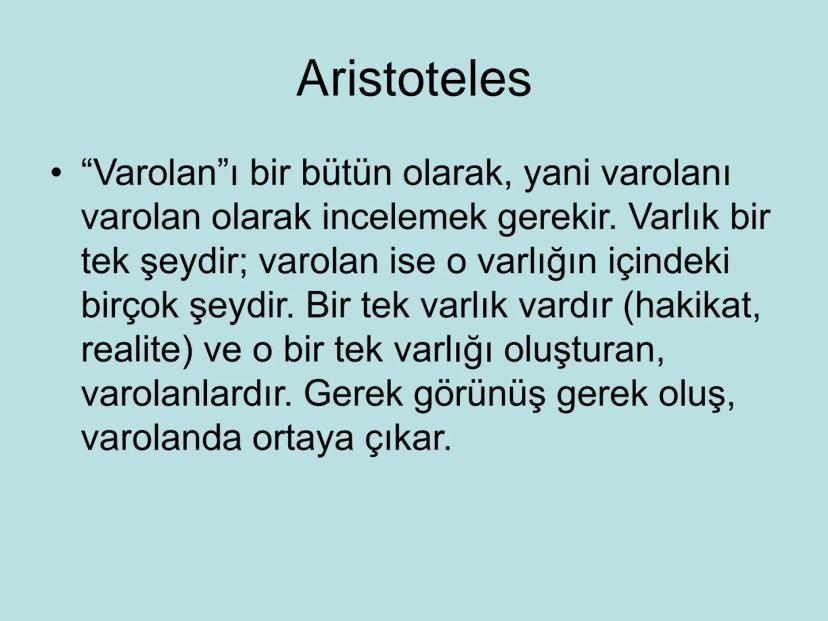 Aristoteles

• “Varolan”ı bir bütün olarak, yani varolanı varolan olarak incelemek gerekir. Varlık bir tek şeydir; varolan ise o varlığın içindeki birçok şeydir. Bir tek varlık vardır (hakikat, realite) ve o bir tek varlığı oluşturan, varolanlardır. Gerek görünüş gerek oluş, varolanda ortaya çıkar.